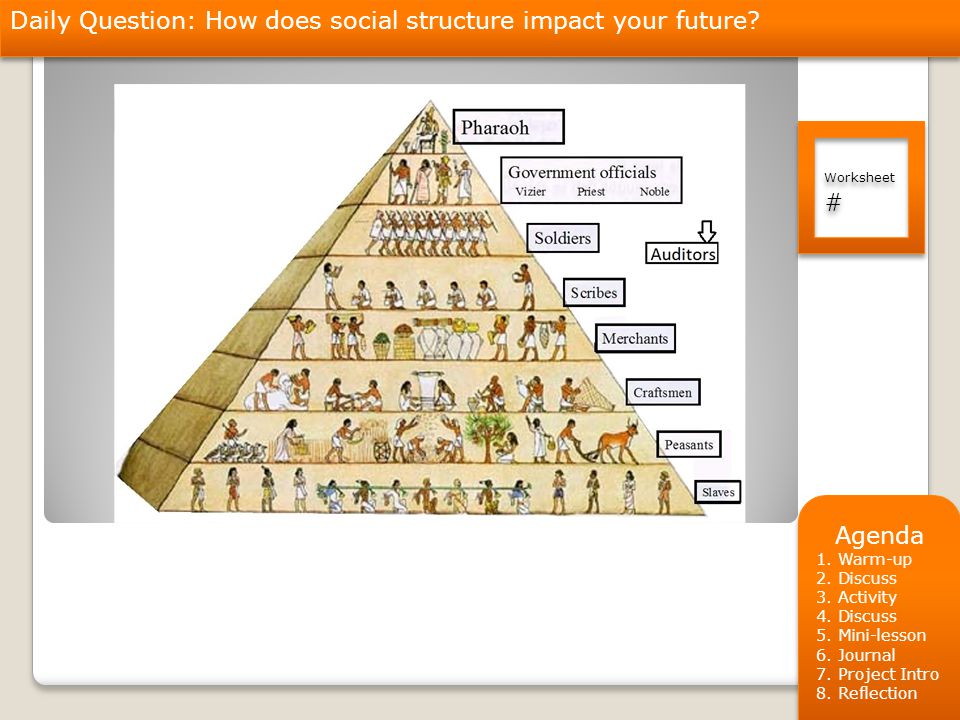 Daily Question: How does social structure impact your future?

Pharaoh

Government officials
Vizier Priest Noble

Soldiers

Auditors

Scribes

Merchants

Craftsmen

Peasants

Slaves

Worksheet
#

Agenda
1. Warm-up
2. Discuss
3. Activity
4. Discuss
5. Mini-lesson
6. Journal
7. Project Intro
8. Reflection